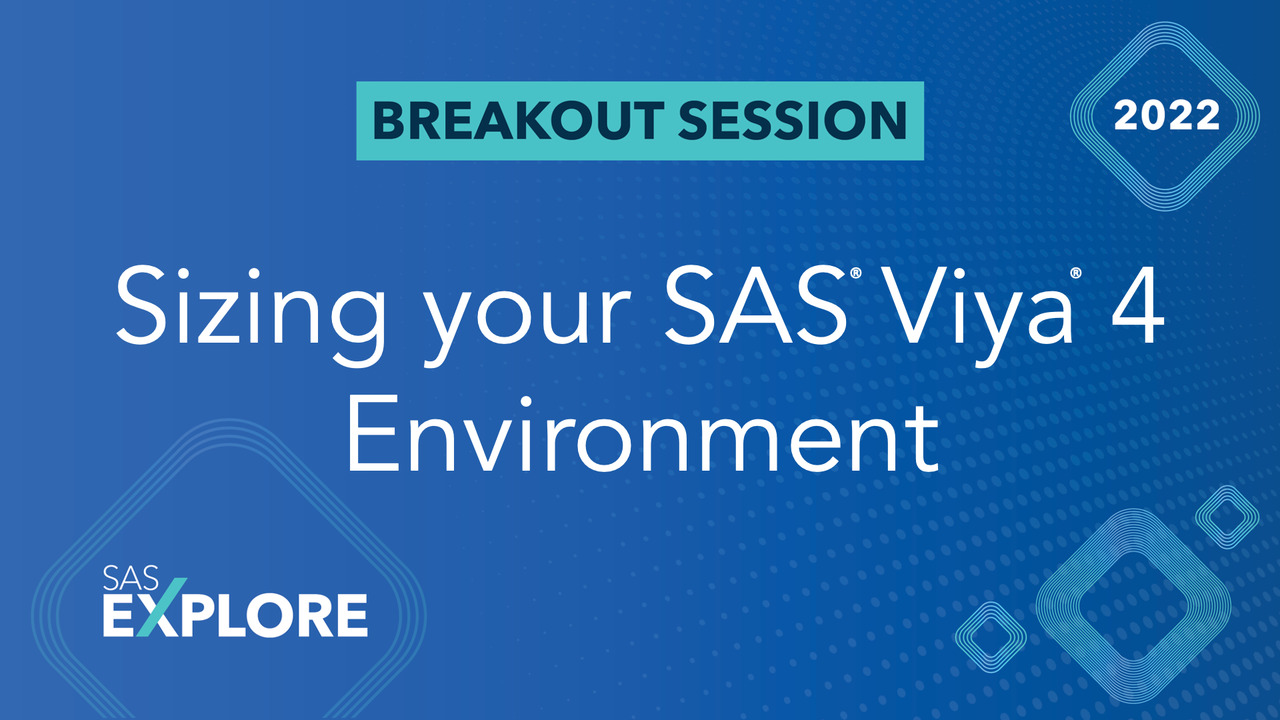 BREAKOUT SESSION

2022

Sizing your SAS® Viya® 4 Environment

SAS EXPLORE